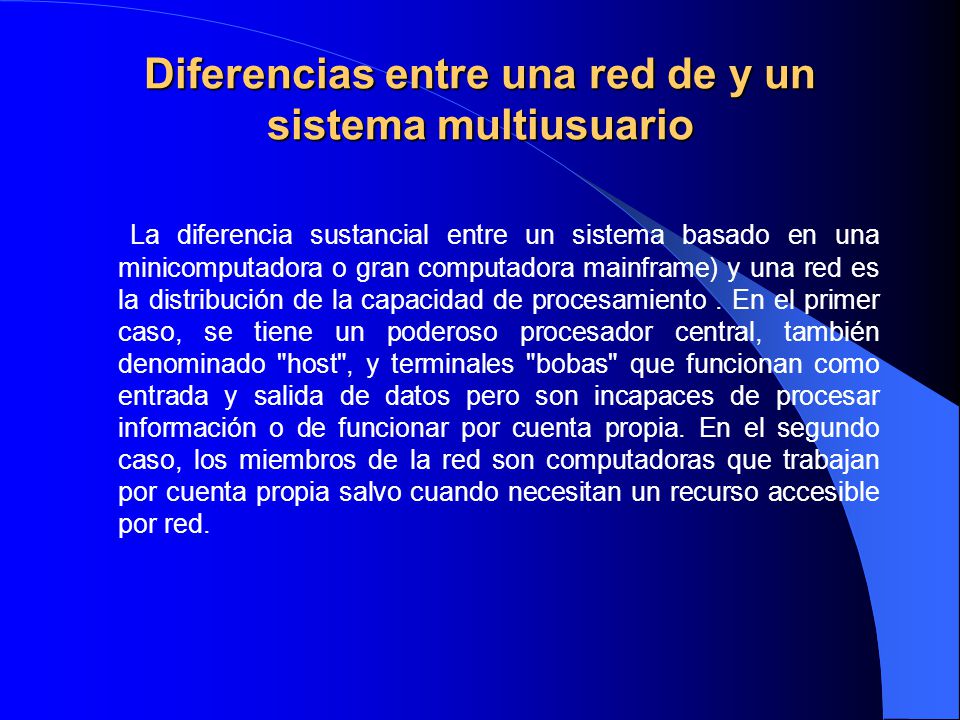 Diferencias entre una red de y un sistema multiusuario

La diferencia sustancial entre un sistema basado en una minicomputadora o gran computadora mainframe) y una red es la distribución de la capacidad de procesamiento . En el primer caso, se tiene un poderoso procesador central, también denominado "host", y terminales "bobas" que funcionan como entrada y salida de datos pero son incapaces de procesar información o de funcionar por cuenta propia. En el segundo caso, los miembros de la red son computadoras que trabajan por cuenta propia salvo cuando necesitan un recurso accesible por red.